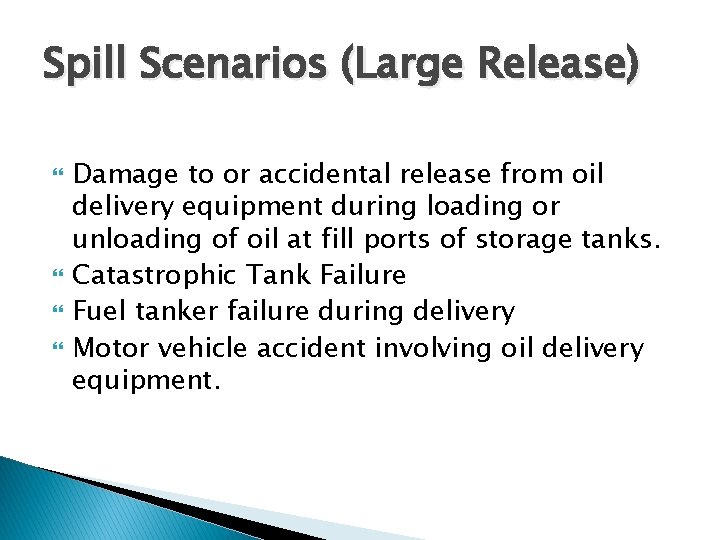 Spill Scenarios (Large Release)

Damage to or accidental release from oil delivery equipment during loading or unloading of oil at fill ports of storage tanks.

Catastrophic Tank Failure

Fuel tanker failure during delivery

Motor vehicle accident involving oil delivery equipment.